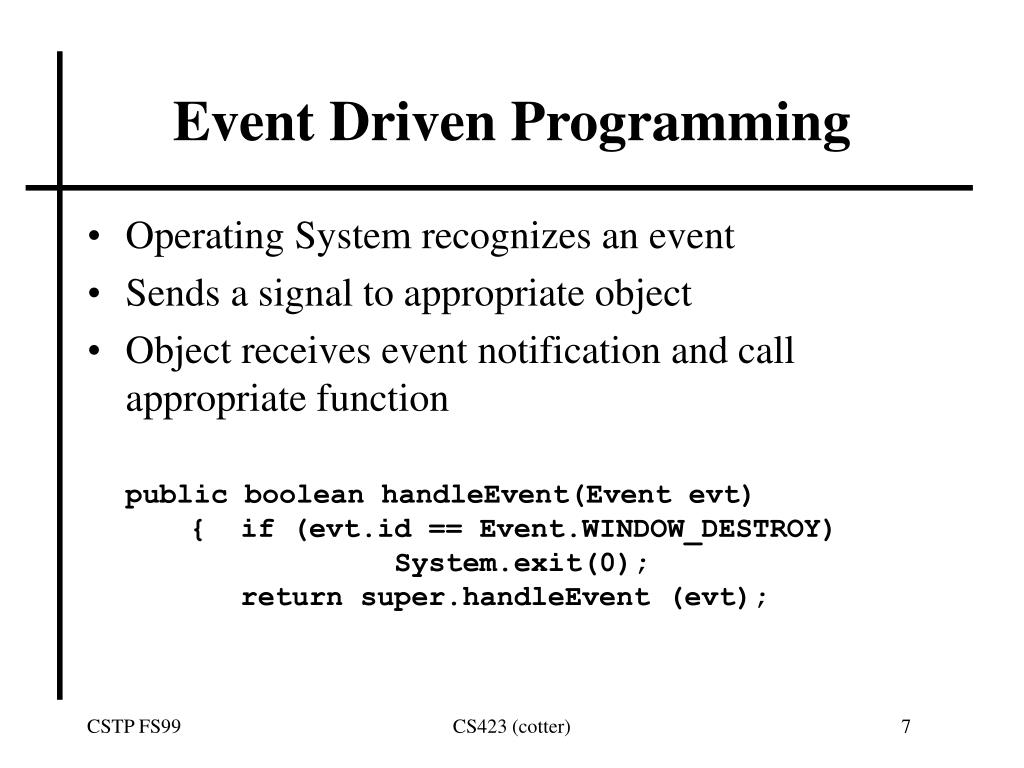 Event Driven Programming

• Operating System recognizes an event
• Sends a signal to appropriate object
• Object receives event notification and call appropriate function

public boolean handleEvent(Event evt)
    {  if (evt.id == Event.WINDOW_DESTROY)
            System.exit(0);
       return super.handleEvent (evt);

CSTP FS99
CS423 (cotter)
7